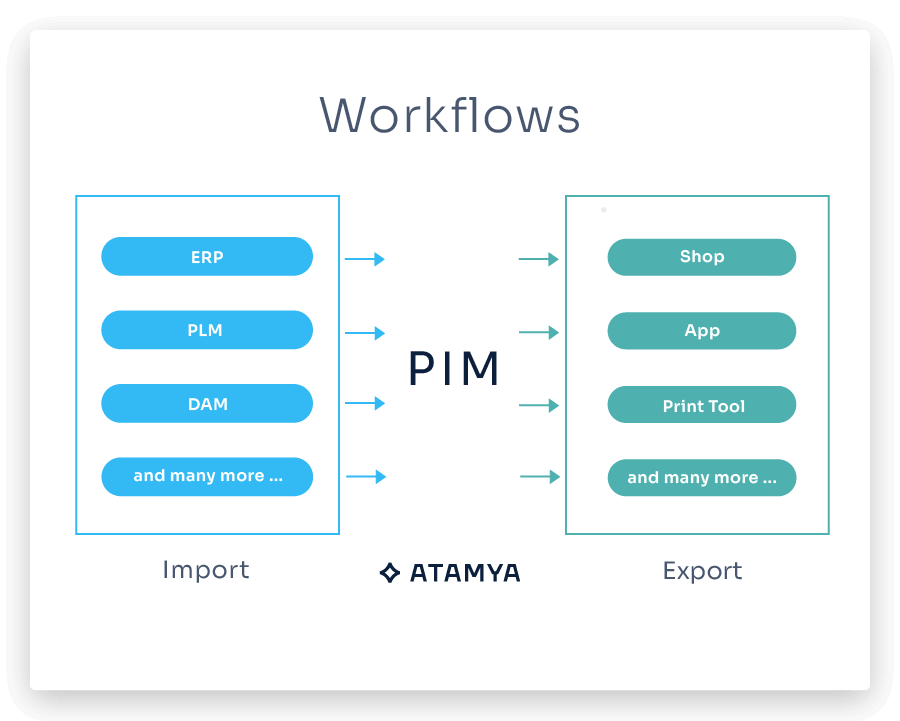 Workflows

ERP

PLM

DAM

and many more ...

Import

PIM

ATAMYA

Shop

App

Print Tool

and many more ...

Export